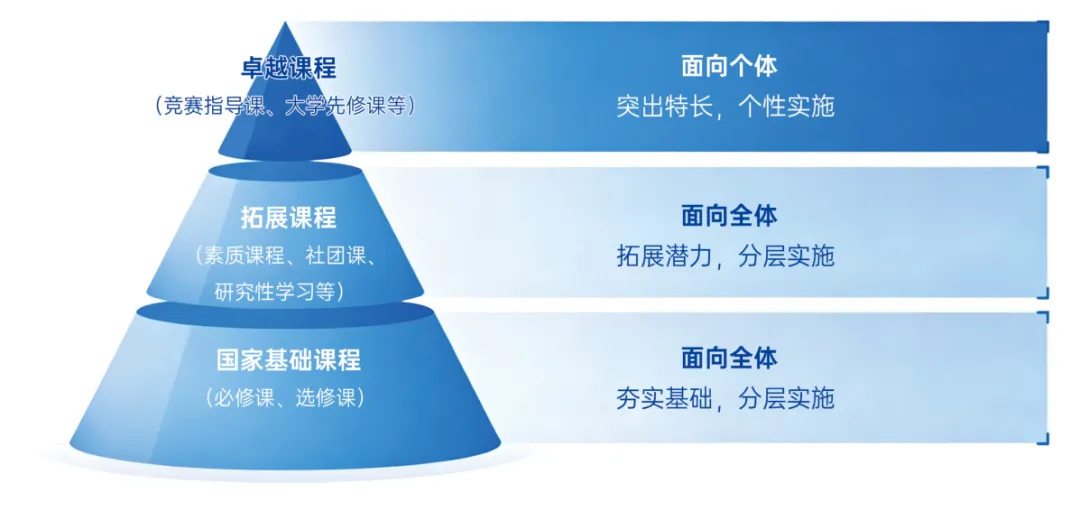 卓越课程
（竞赛指导课、大学先修课等）

面向个体
突出特长，个性实施

拓展课程
（素质课程、社团课、研究性学习等）

面向全体
拓展潜力，分层实施

国家基础课程
（必修课、选修课）

面向全体
夯实基础，分层实施